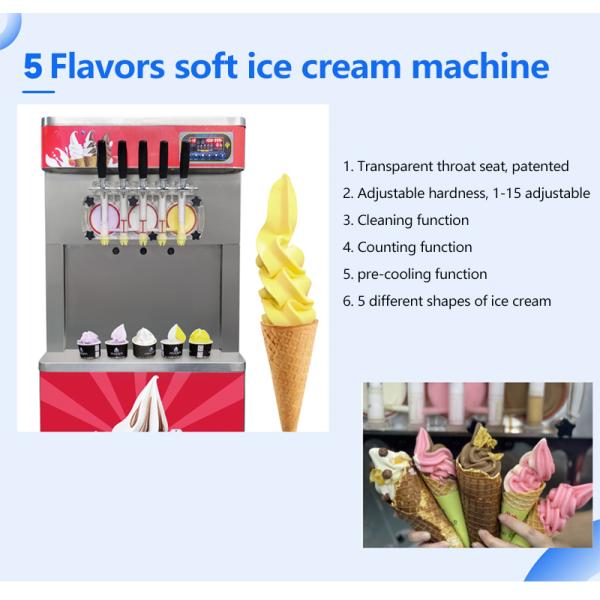 5 Flavors soft ice cream machine

1. Transparent throat seat, patented
2. Adjustable hardness, 1-15 adjustable
3. Cleaning function
4. Counting function
5. pre-cooling function
6. 5 different shapes of ice cream